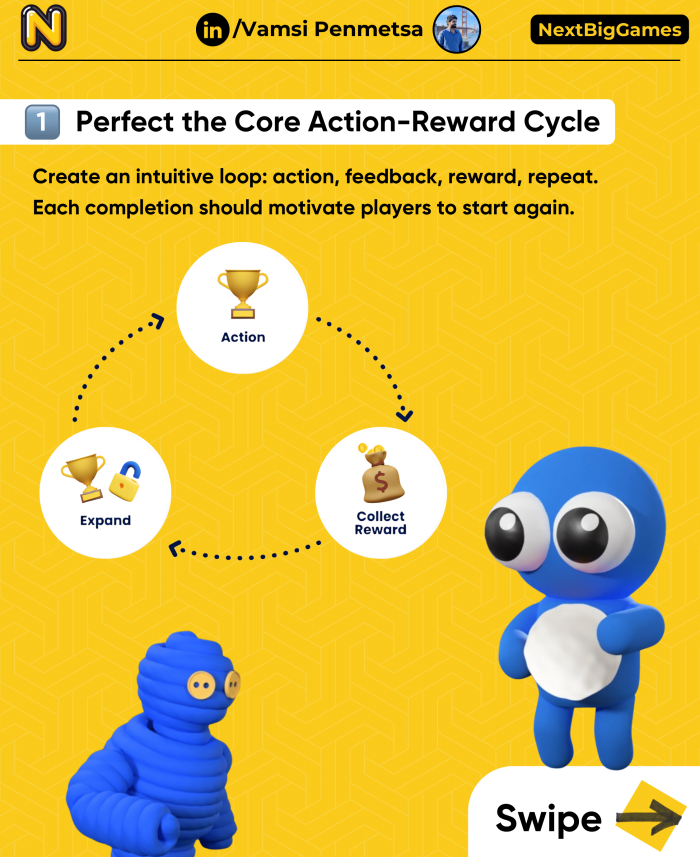 N

in /Vamsi Penmetsa

NextBigGames

1 Perfect the Core Action-Reward Cycle

Create an intuitive loop: action, feedback, reward, repeat. Each completion should motivate players to start again.

Action

Collect Reward

Expand

Swipe